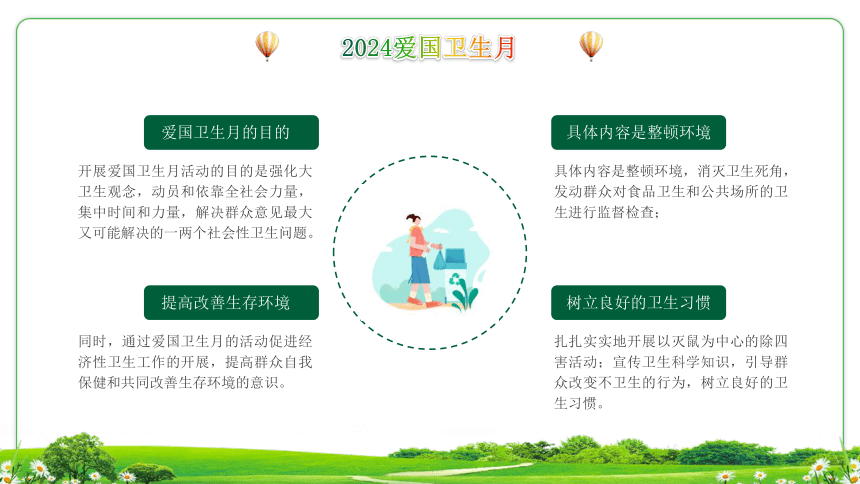 2024爱国卫生月

爱国卫生月的目的

开展爱国卫生月活动的目的是强化大卫生观念，动员和依靠全社会力量，集中时间和力量，解决群众意见最大又可能解决的一两个社会性卫生问题。

提高改善生存环境

同时，通过爱国卫生月的活动促进经济性卫生工作的开展，提高群众自我保健和共同改善生存环境的意识。

具体内容是整顿环境

具体内容是整顿环境，消灭卫生死角，发动群众对食品卫生和公共场所的卫生进行监督检查；

树立良好的卫生习惯

扎扎实实地开展以灭鼠为中心的除四害活动；宣传卫生科学知识，引导群众改变不卫生的行为，树立良好的卫生习惯。